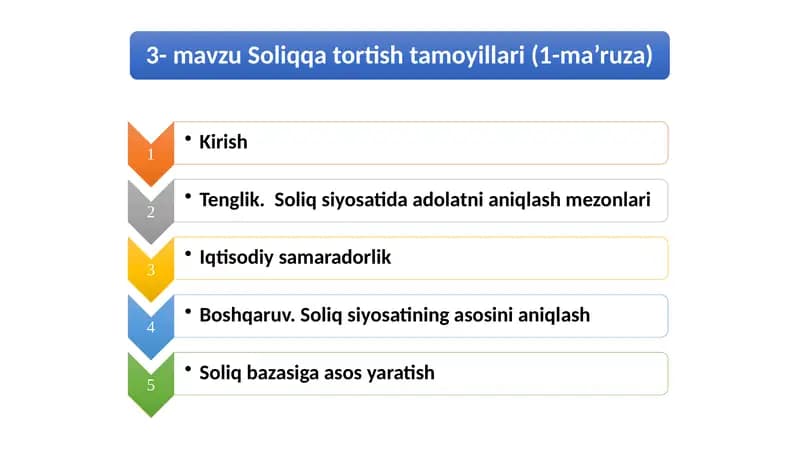 3- mavzu Soliqqa tortish tamoyillari (1-ma’ruza)

1
• Kirish

2
• Tenglik. Soliq siyosatida adolatni aniqlash mezonlari

3
• Iqtisodiy samaradorlik

4
• Boshqaruv. Soliq siyosatining asosini aniqlash

5
• Soliq bazasiga asos yaratish